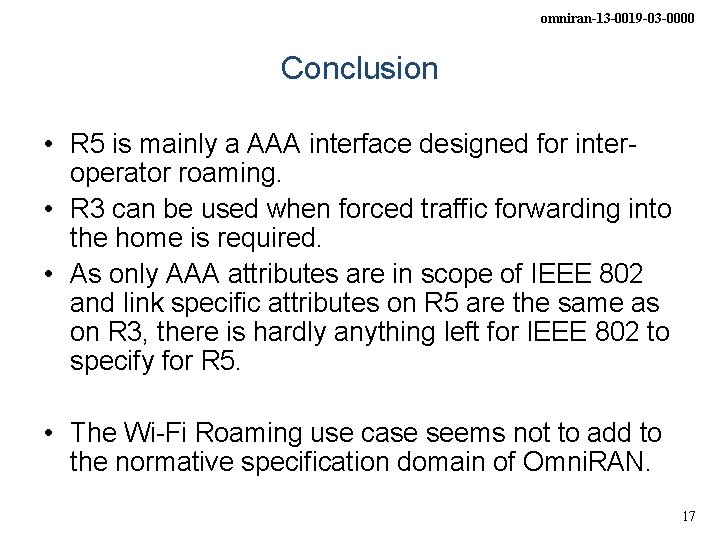 omniran-13-0019-03-0000

Conclusion

• R5 is mainly a AAA interface designed for inter-operator roaming.
• R3 can be used when forced traffic forwarding into the home is required.
• As only AAA attributes are in scope of IEEE 802 and link specific attributes on R5 are the same as on R3, there is hardly anything left for IEEE 802 to specify for R5.

• The Wi-Fi Roaming use case seems not to add to the normative specification domain of OmniRAN.

17